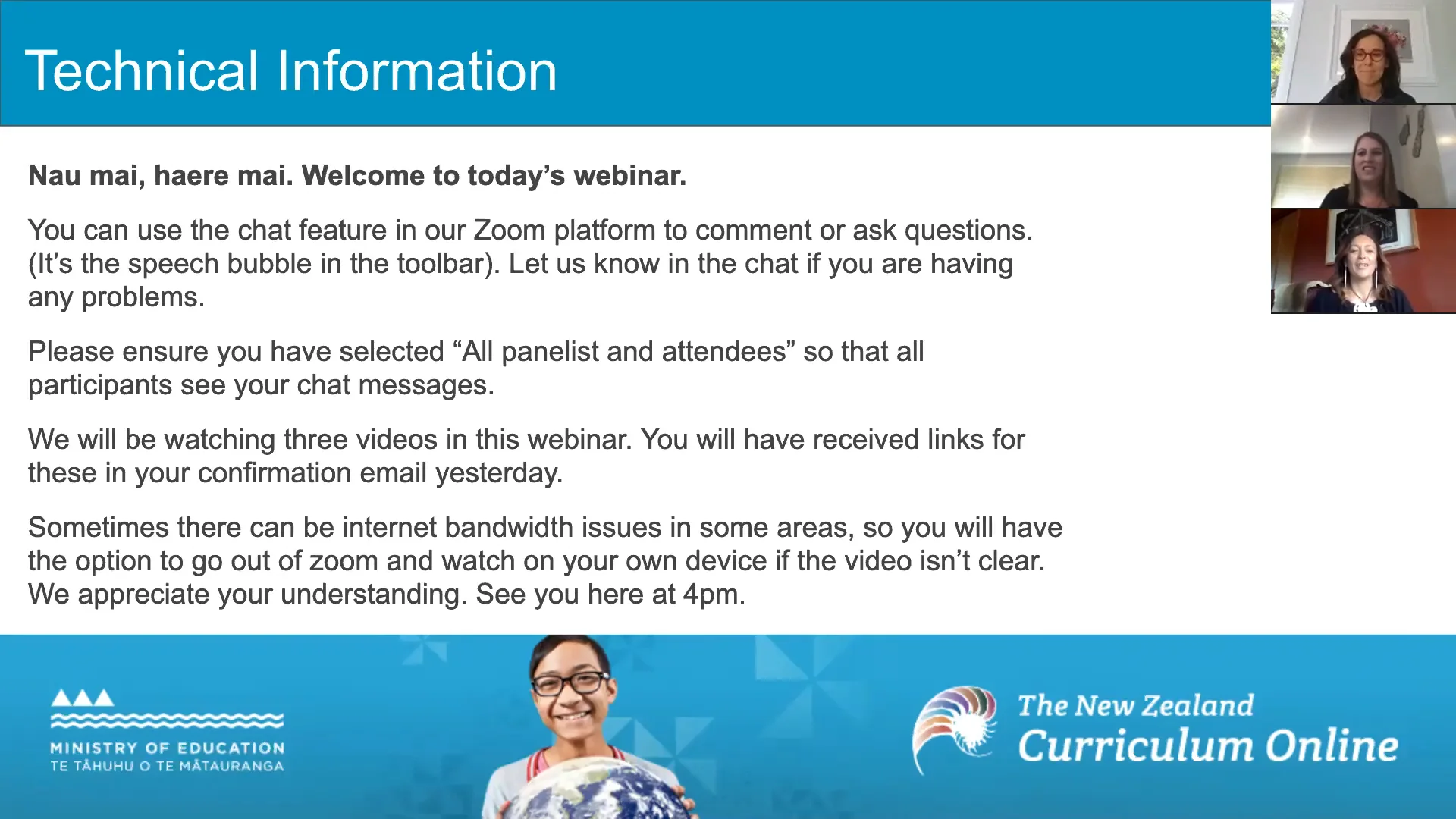 Technical Information

Nau mai, haere mai. Welcome to today's webinar.

You can use the chat feature in our Zoom platform to comment or ask questions. (It's the speech bubble in the toolbar). Let us know in the chat if you are having any problems.

Please ensure you have selected "All panelist and attendees" so that all participants see your chat messages.

We will be watching three videos in this webinar. You will have received links for these in your confirmation email yesterday.

Sometimes there can be internet bandwidth issues in some areas, so you will have the option to go out of zoom and watch on your own device if the video isn't clear. We appreciate your understanding. See you here at 4pm.

MINISTRY OF EDUCATION
TE TĀHUHU O TE MĀTAURANGA

The New Zealand
Curriculum Online